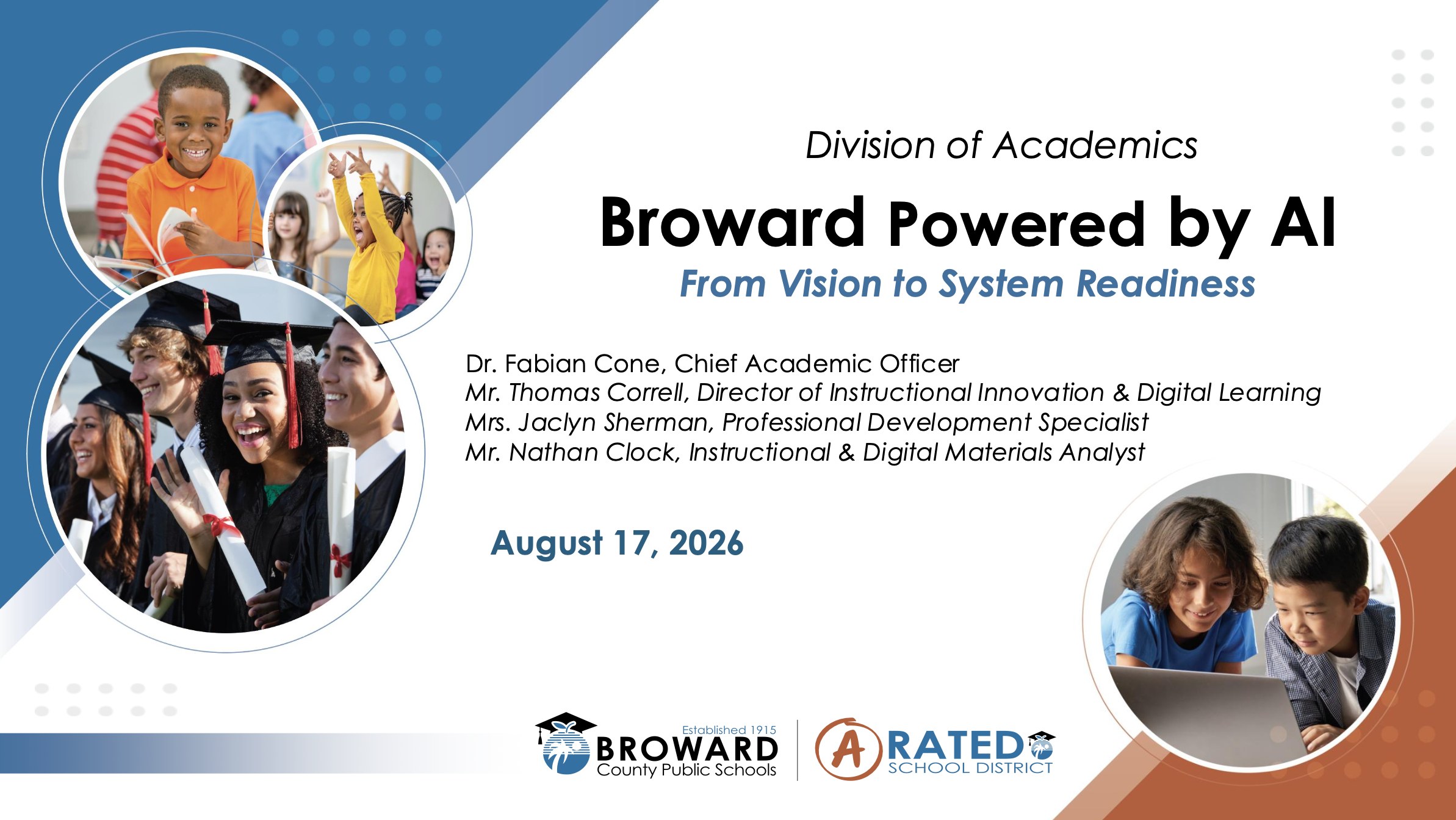 Division of Academics

Broward Powered by AI

From Vision to System Readiness

Dr. Fabian Cone, Chief Academic Officer
Mr. Thomas Correll, Director of Instructional Innovation & Digital Learning
Mrs. Jaclyn Sherman, Professional Development Specialist
Mr. Nathan Clock, Instructional & Digital Materials Analyst

August 17, 2026

Established 1915
BROWARD
County Public Schools

A RATED
SCHOOL DISTRICT